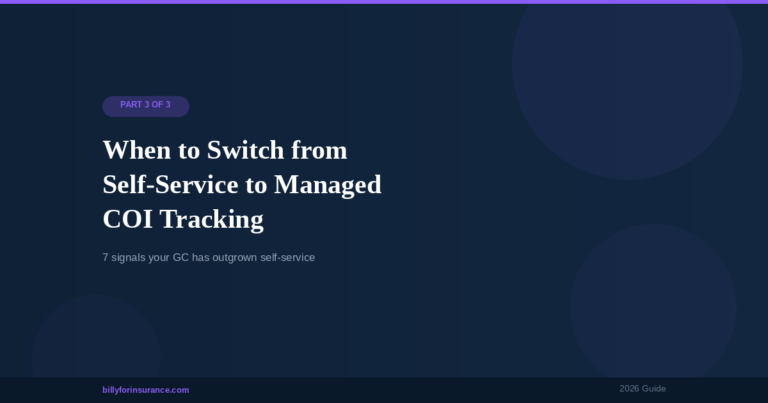 PART 3 OF 3

When to Switch from Self-Service to Managed COI Tracking

7 signals your GC has outgrown self-service

billyforinsurance.com

2026 Guide